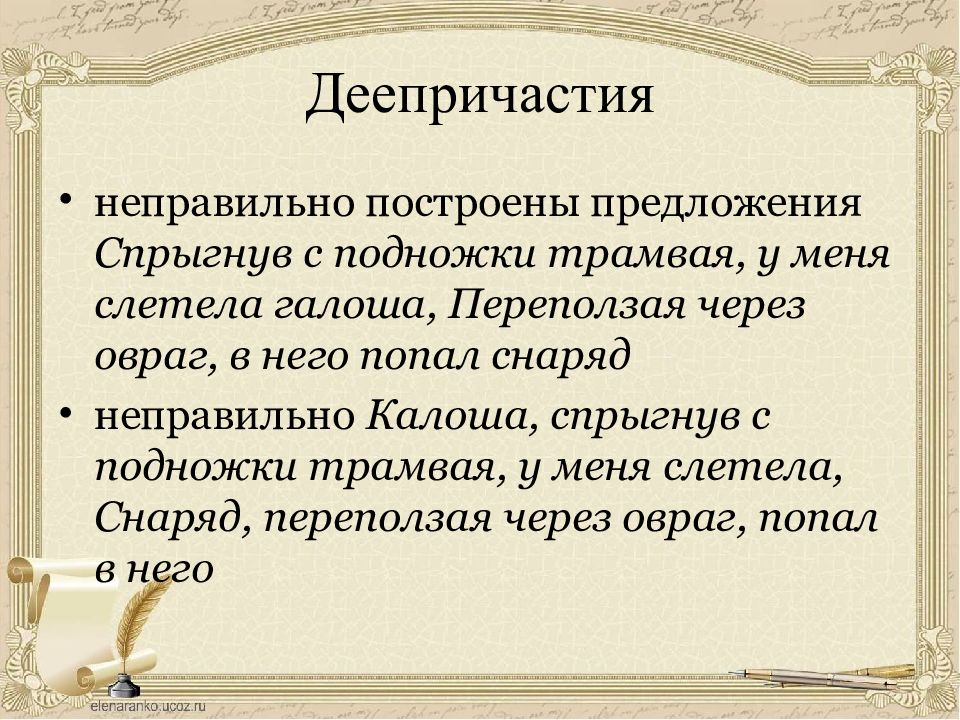 Деепричастия

• неправильно построены предложения Спрыгнув с подножки трамвая, у меня слетела галоша, Переползая через овраг, в него попал снаряд

• неправильно Калоша, спрыгнув с подножки трамвая, у меня слетела, Снаряд, переползая через овраг, попал в него

elenaranko.ucoz.ru